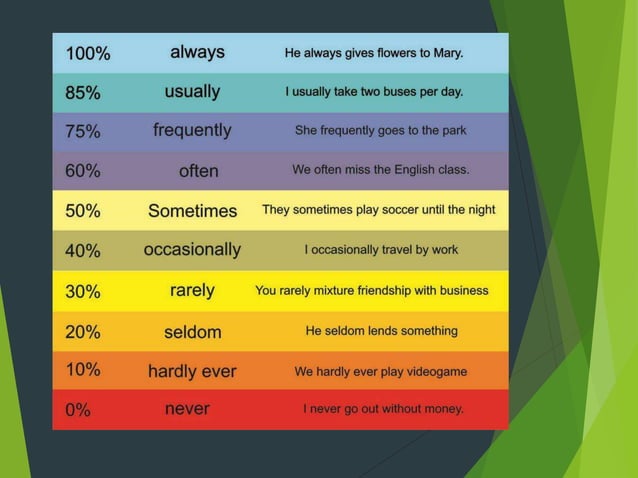 | 100% | always | He always gives flowers to Mary. |
|---|---|---|
| 85% | usually | I usually take two buses per day. |
| 75% | frequently | She frequently goes to the park |
| 60% | often | We often miss the English class. |
| 50% | Sometimes | They sometimes play soccer until the night |
| 40% | occasionally | I occasionally travel by work |
| 30% | rarely | You rarely mixture friendship with business |
| 20% | seldom | He seldom lends something |
| 10% | hardly ever | We hardly ever play videogame |
| 0% | never | I never go out without money. |